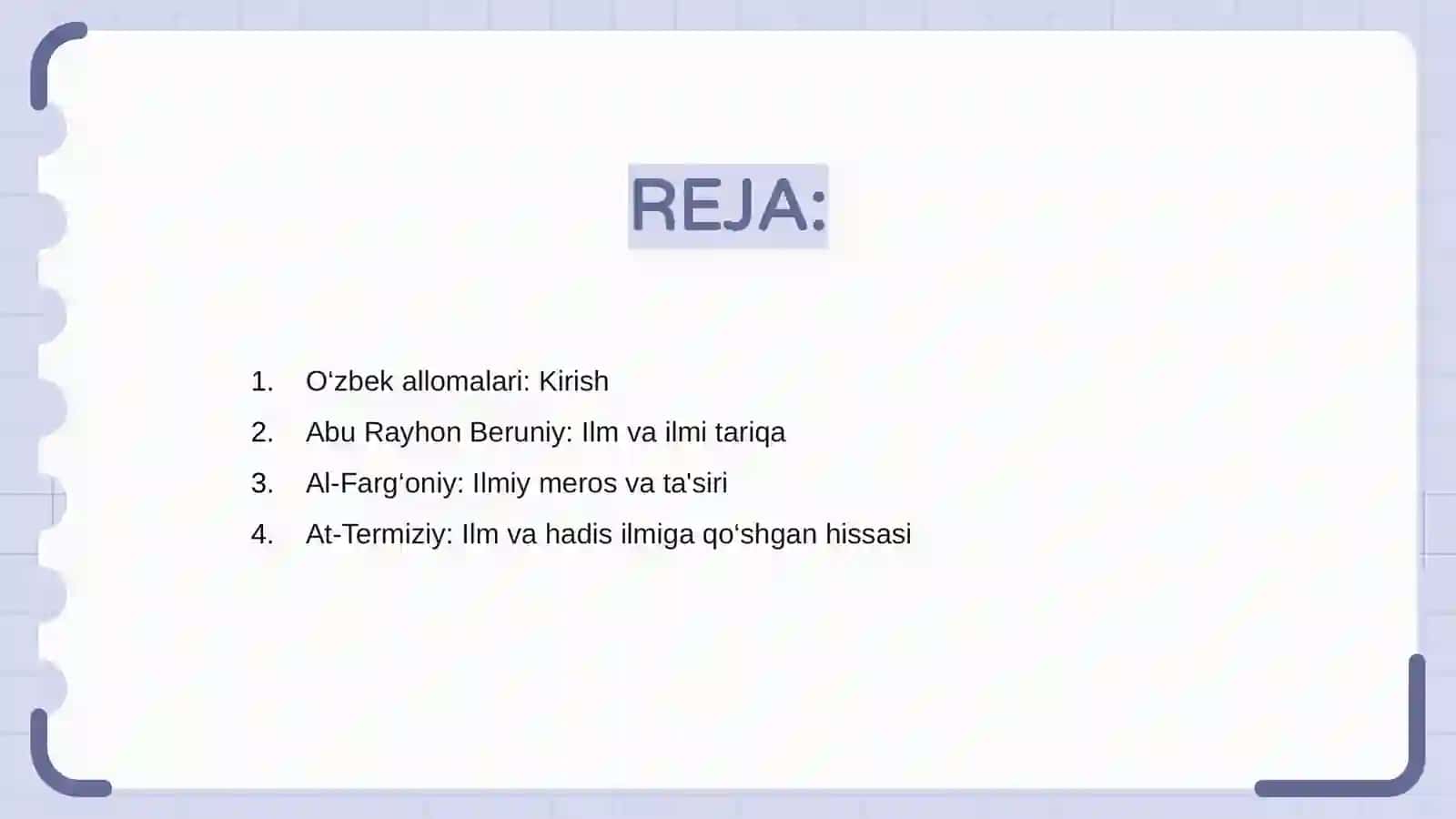 REJA:

1. O‘zbek allomalari: Kirish
2. Abu Rayhon Beruniy: Ilm va ilmi tariqa
3. Al-Farg‘oniy: Ilmiy meros va ta'siri
4. At-Termiziy: Ilm va hadis ilmiga qo‘shgan hissasi